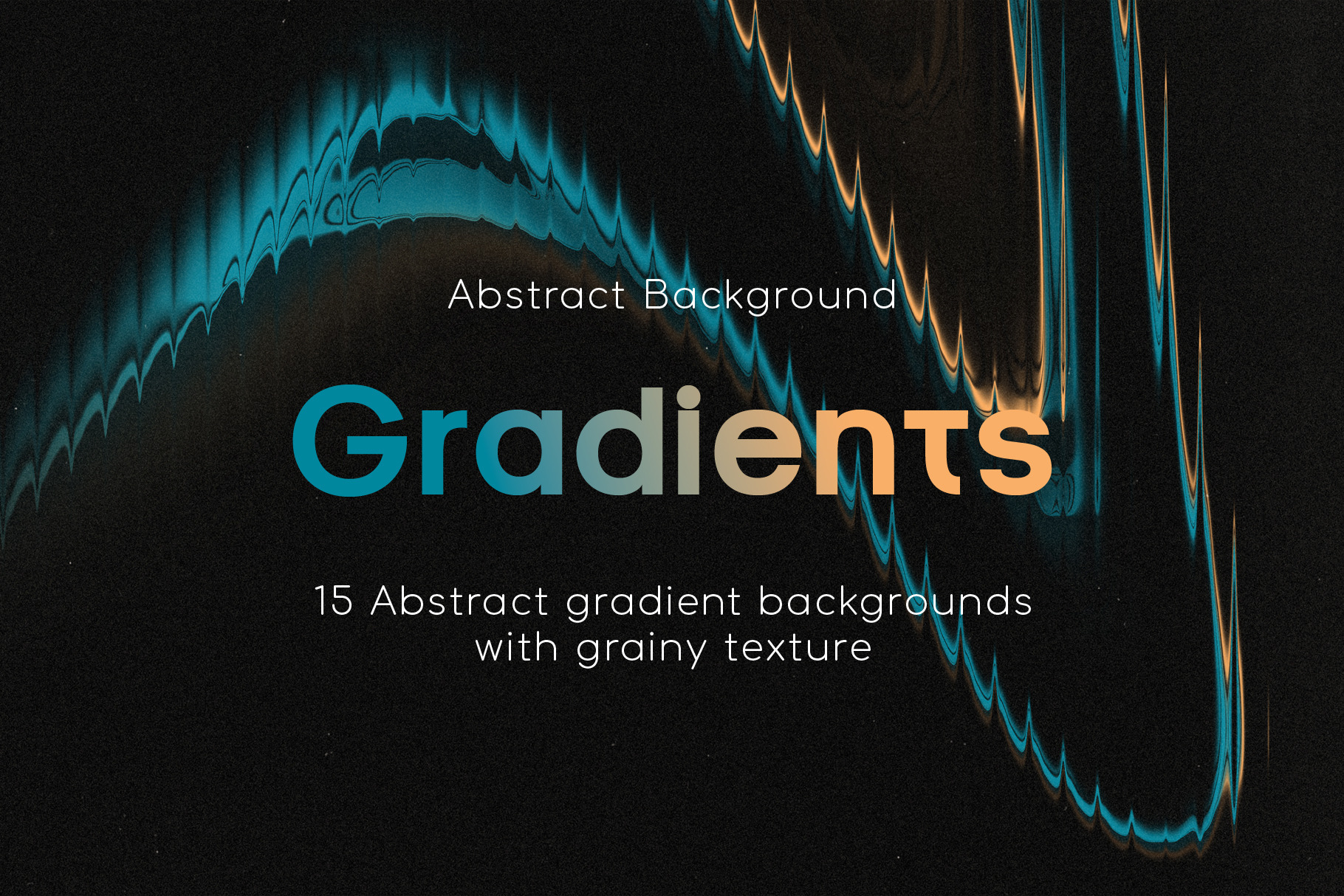 Abstract Background

Gradients

15 Abstract gradient backgrounds with grainy texture